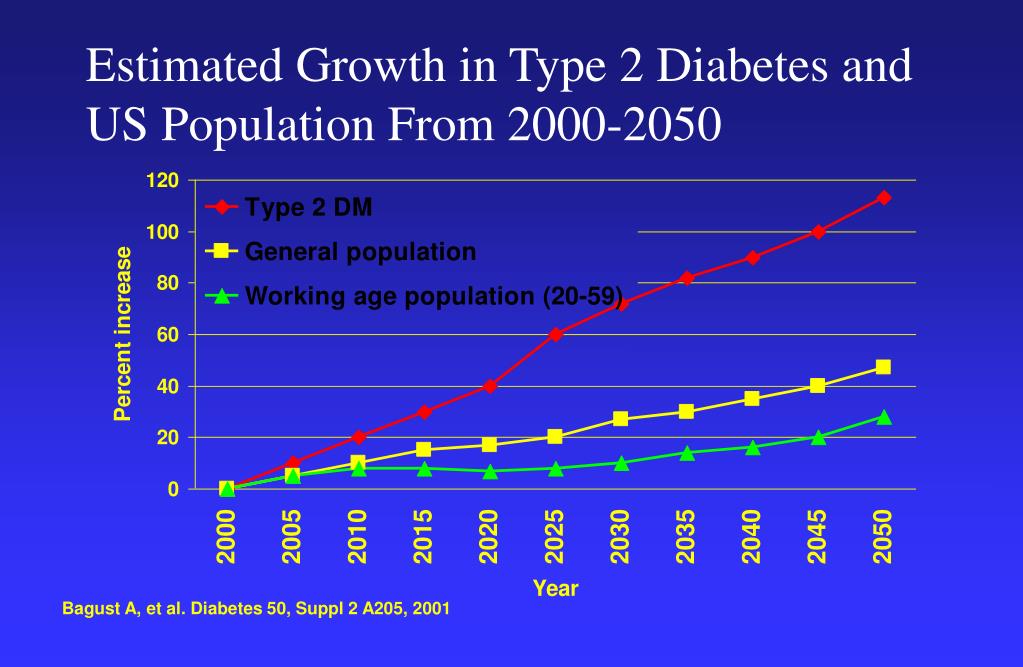 Estimated Growth in Type 2 Diabetes and US Population From 2000-2050

120
100
80
60
40
20
0

Percent increase

Type 2 DM
General population
Working age population (20-59)

2000
2005
2010
2015
2020
2025
2030
2035
2040
2045
2050

Year

Bagust A, et al. Diabetes 50, Suppl 2 A205, 2001